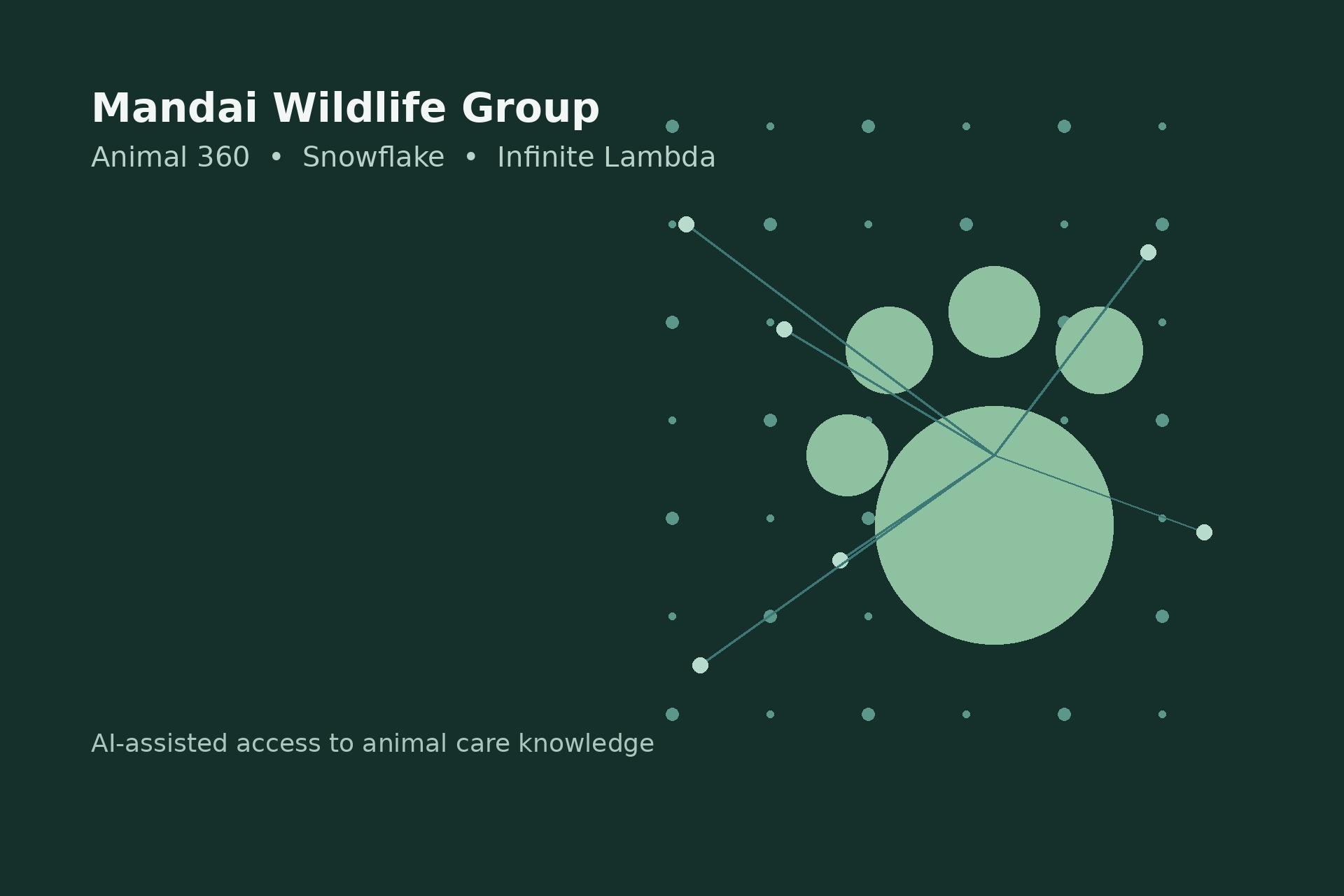 Mandai Wildlife Group

Animal 360 • Snowflake • Infinite Lambda

AI-assisted access to animal care knowledge